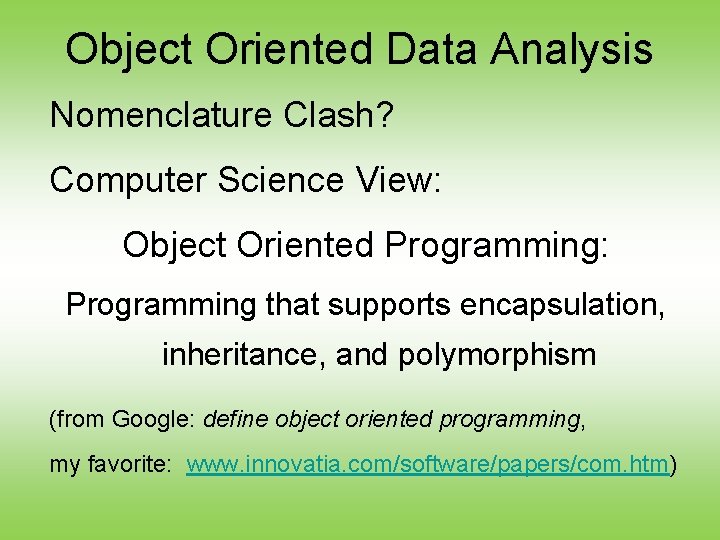 Object Oriented Data Analysis

Nomenclature Clash?

Computer Science View:

Object Oriented Programming:

Programming that supports encapsulation, inheritance, and polymorphism

(from Google: define object oriented programming, my favorite: www.innovatia.com/software/papers/com.htm)